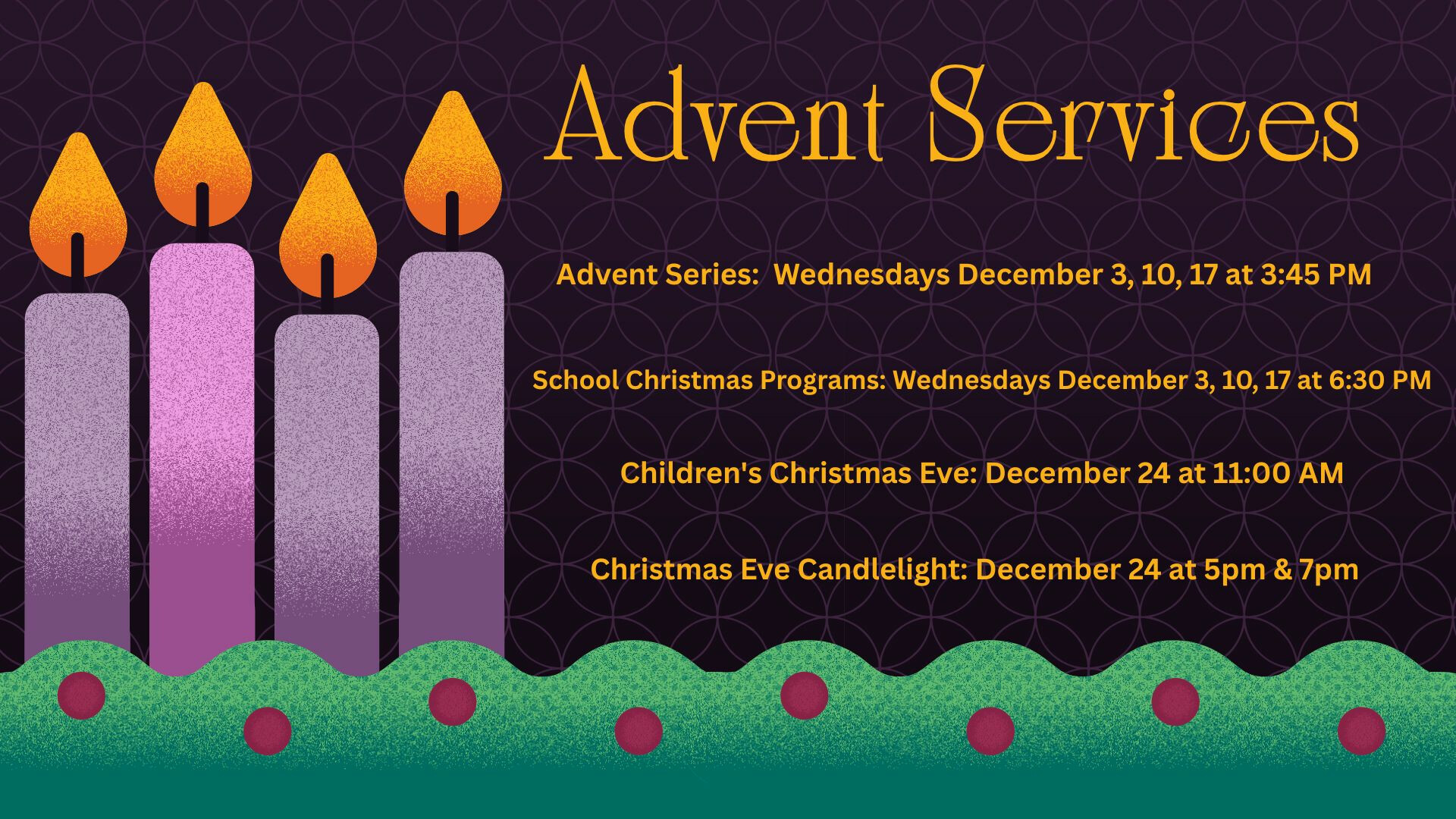 Advent Services

Advent Series: Wednesdays December 3, 10, 17 at 3:45 PM

School Christmas Programs: Wednesdays December 3, 10, 17 at 6:30 PM

Children's Christmas Eve: December 24 at 11:00 AM

Christmas Eve Candlelight: December 24 at 5pm & 7pm